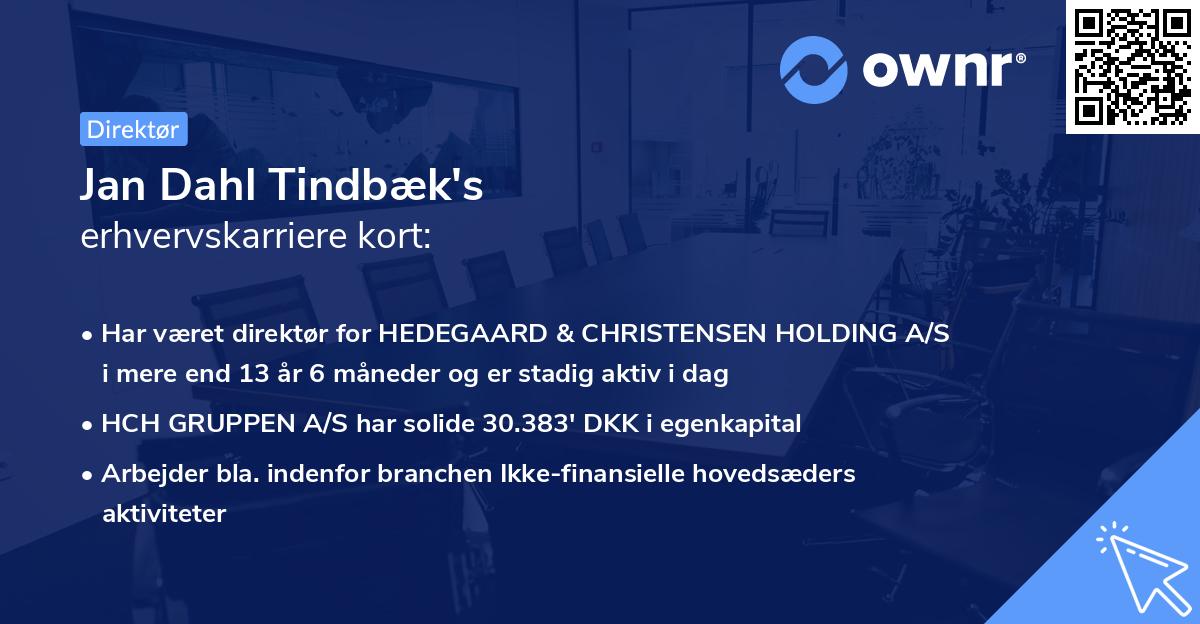 ownr®

Direktør

Jan Dahl Tindbæk's
erhvervskarriere kort:

• Har været direktør for HEDEGAARD & CHRISTENSEN HOLDING A/S i mere end 13 år 6 måneder og er stadig aktiv i dag

• HCH GRUPPEN A/S har solide 30.383' DKK i egenkapital

• Arbejder bla. indenfor branchen Ikke-finansielle hovedsæders aktiviteter